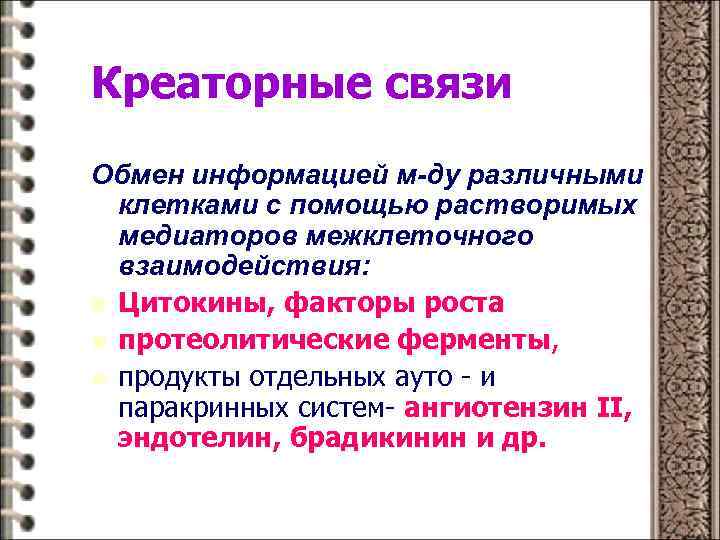 Креаторные связи

Обмен информацией м-ду различными клетками с помощью растворимых медиаторов межклеточного взаимодействия:

Цитокины, факторы роста

протеолитические ферменты,

продукты отдельных ауто - и паракринных систем- ангиотензин II, эндотелин, брадикинин и др.